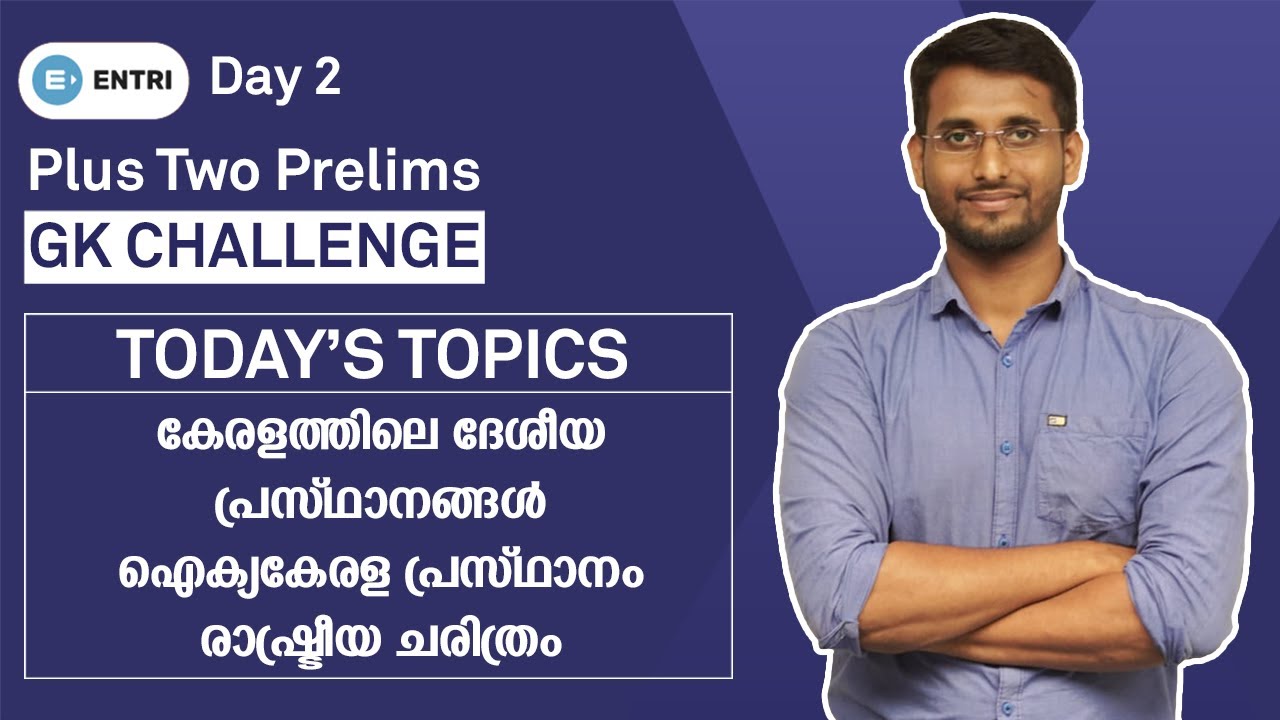 ENTRI Day 2

Plus Two Prelims

GK CHALLENGE

TODAY'S TOPICS

കേരളത്തിലെ ദേശീയ പ്രസ്ഥാനങ്ങൾ

ഐക്യകേരള പ്രസ്ഥാനം

രാഷ്ട്രീയ ചരിത്രം